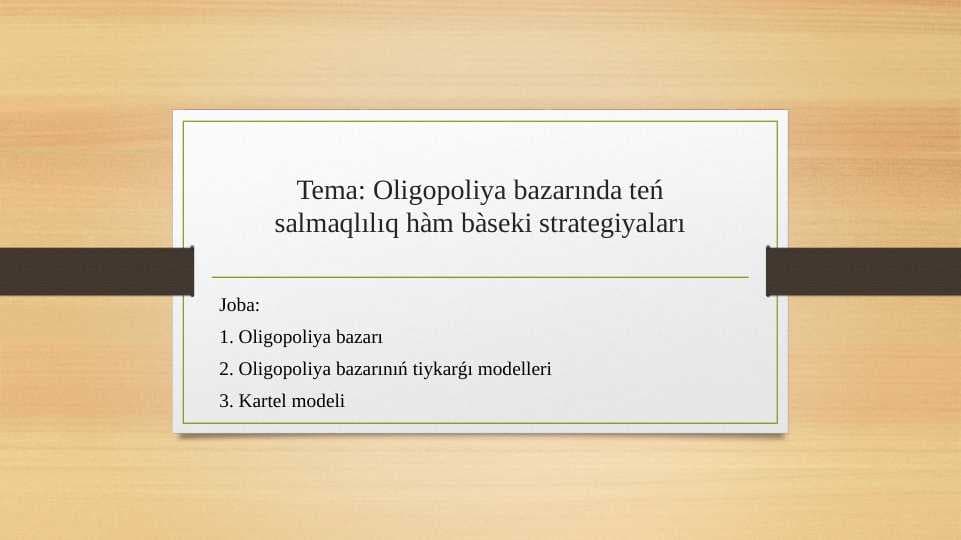 Tema: Oligopoliya bazarında teń salmaqlılıq hàm bàseki strategiyaları

Joba:

1. Oligopoliya bazarı

2. Oligopoliya bazarınıń tiykarǵı modelleri

3. Kartel modeli